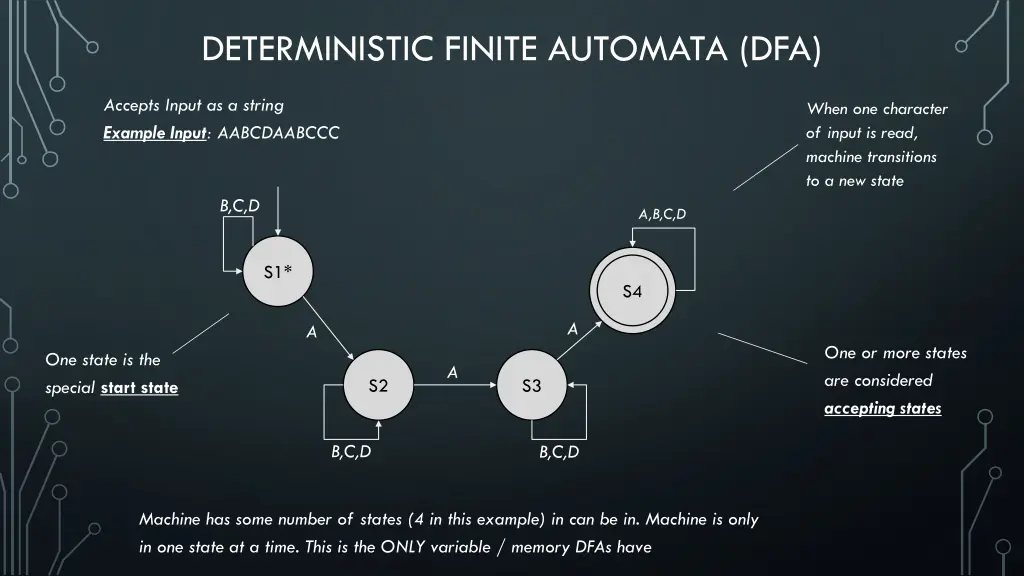 DETERMINISTIC FINITE AUTOMATA (DFA)

Accepts Input as a string

Example Input: AABCDAABCCC

When one character of input is read, machine transitions to a new state

B,C,D

S1*

A,B,C,D

S4

A

A

One state is the special start state

S2

A

S3

One or more states are considered accepting states

B,C,D

B,C,D

Machine has some number of states (4 in this example) in can be in. Machine is only in one state at a time. This is the ONLY variable / memory DFAs have